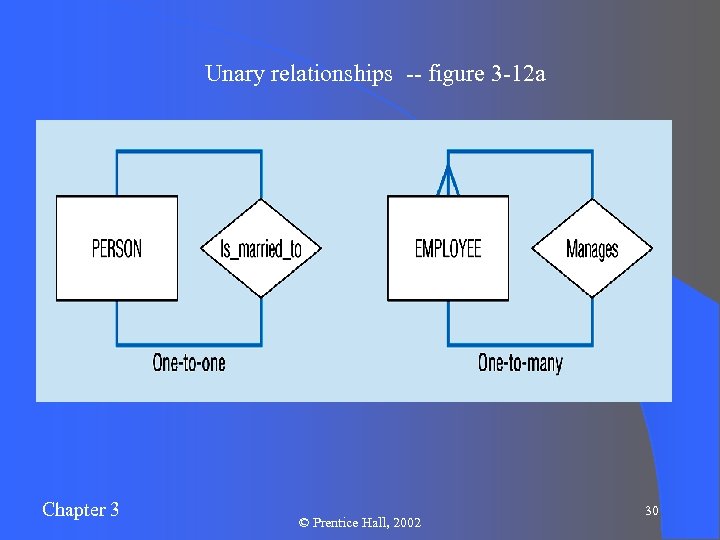 Unary relationships -- figure 3-12a

PERSON

Is_married_to

One-to-one

EMPLOYEE

Manages

One-to-many

Chapter 3

© Prentice Hall, 2002

30